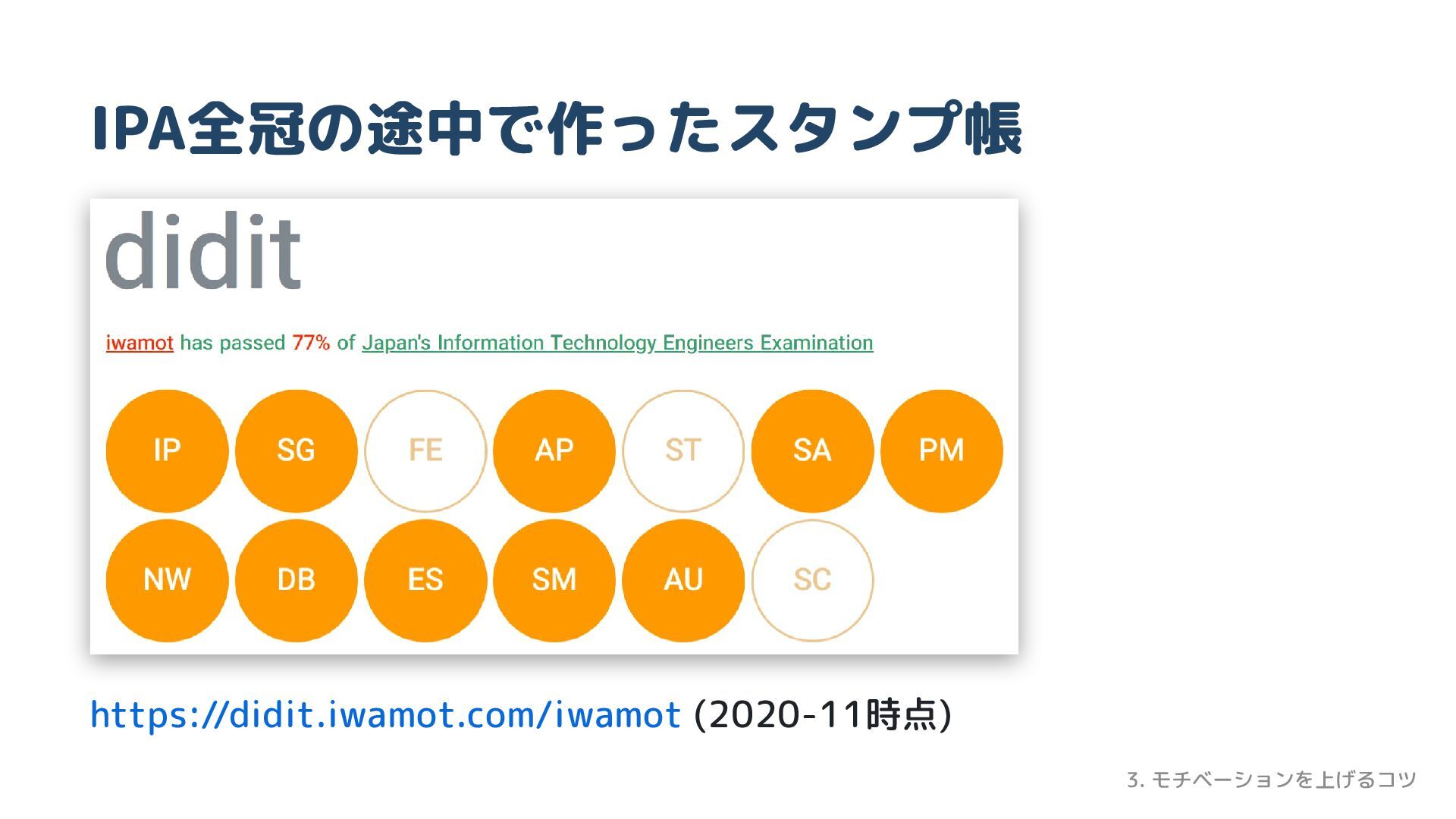 IPA全冠の途中で作ったスタンプ帳

didit

iwamot has passed 77% of Japan's Information Technology Engineers Examination

IP SG FE AP ST SA PM

NW DB ES SM AU SC

https://didit.iwamot.com/iwamot (2020-11時点)

3. モチベーションを上げるコツ